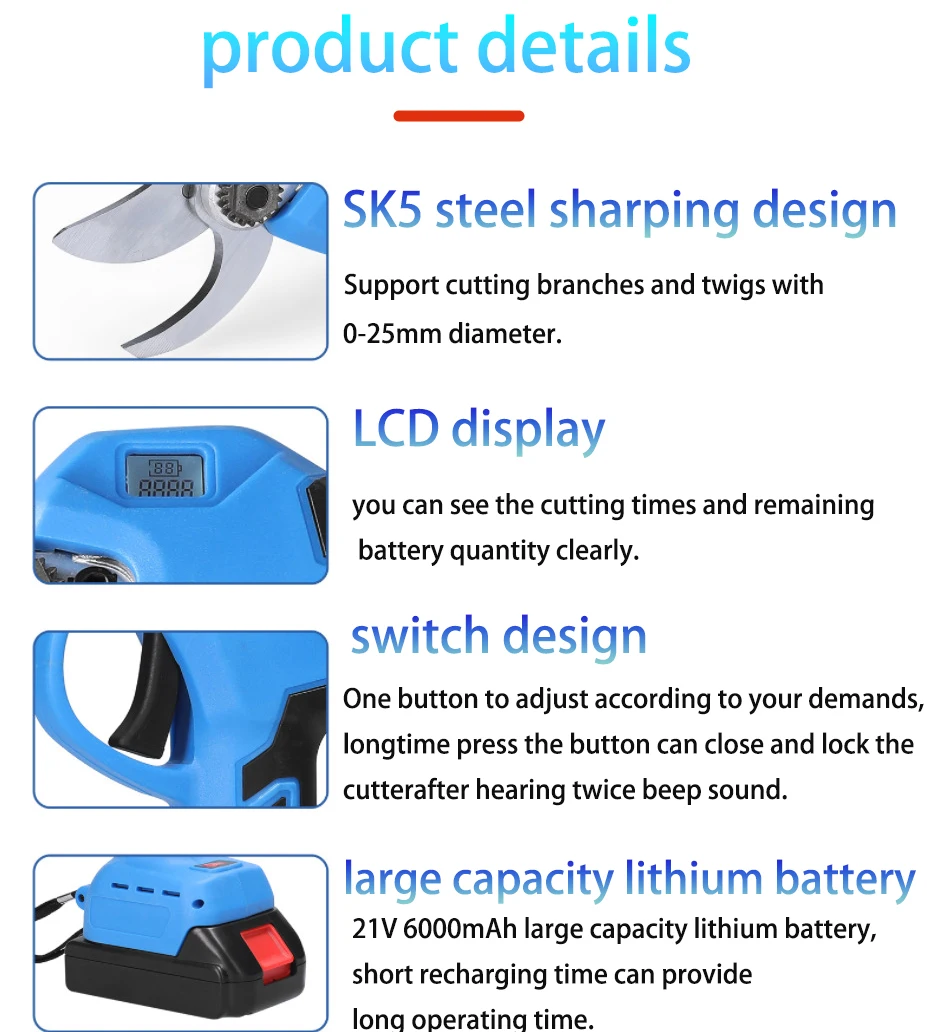 product details

SK5 steel sharping design

Support cutting branches and twigs with 0-25mm diameter.

LCD display

you can see the cutting times and remaining battery quantity clearly.

switch design

One button to adjust according to your demands, longtime press the button can close and lock the cutterafter hearing twice beep sound.

large capacity lithium battery

21V 6000mAh large capacity lithium battery, short recharging time can provide long operating time.